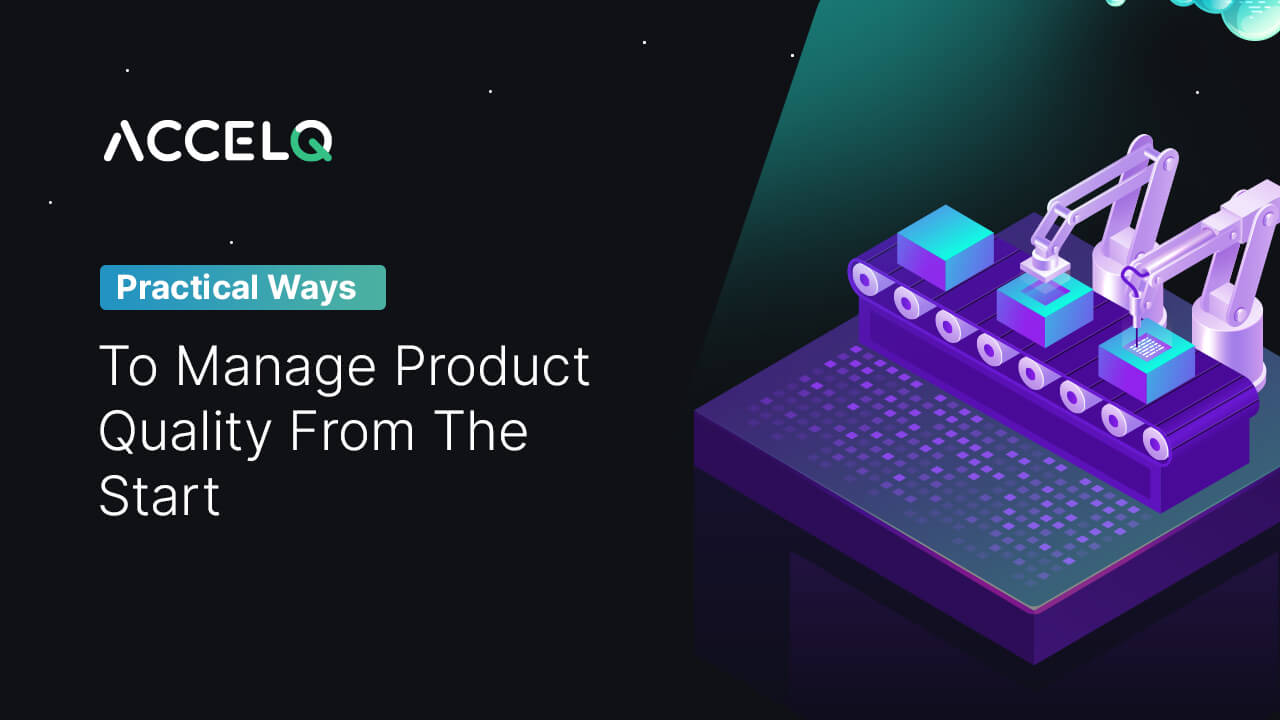 ACCELQ

Practical Ways

To Manage Product Quality From The Start